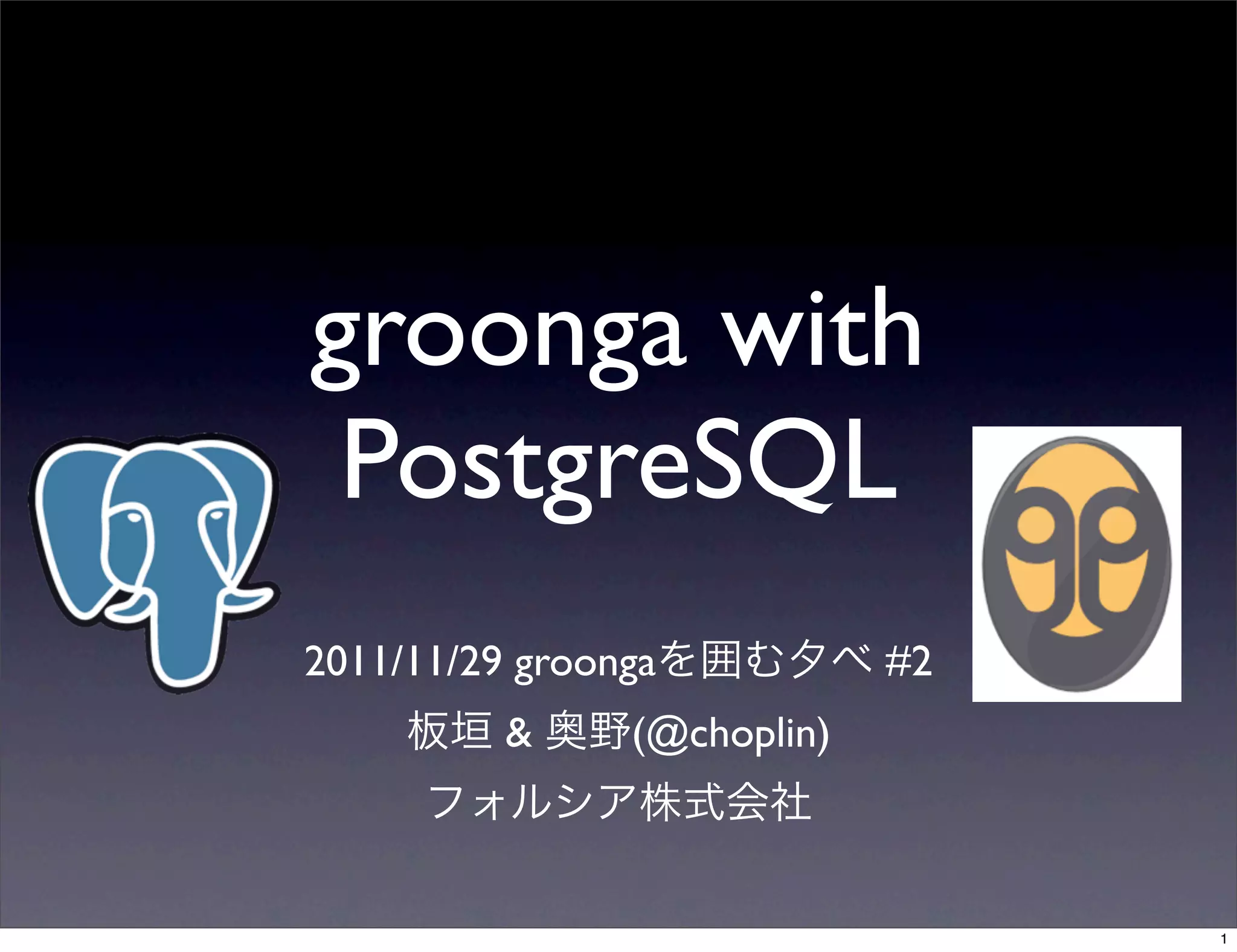 groonga with PostgreSQL

2011/11/29 groongaを囲む夕べ #2

板垣 & 奥野(@choplin)

フォルシア株式会社

1